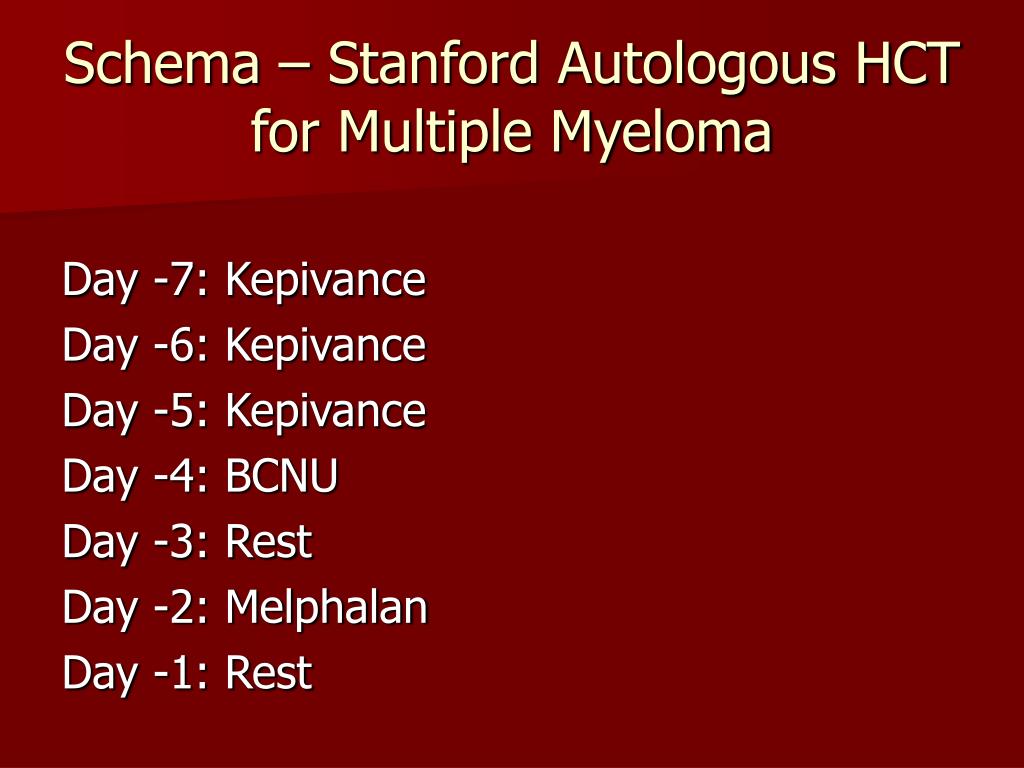 Schema – Stanford Autologous HCT for Multiple Myeloma

Day -7: Kepivance
Day -6: Kepivance
Day -5: Kepivance
Day -4: BCNU
Day -3: Rest
Day -2: Melphalan
Day -1: Rest